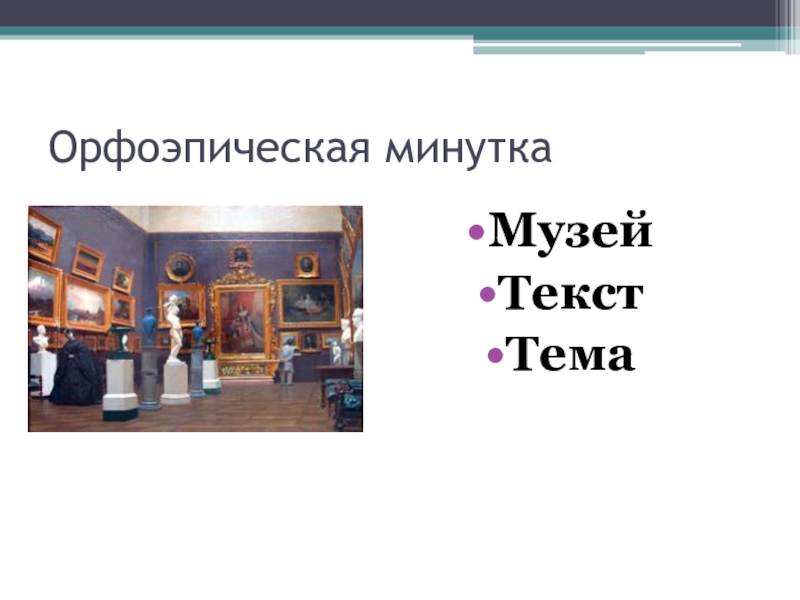 Орфоэпическая минутка

•Музей
•Текст
•Тема